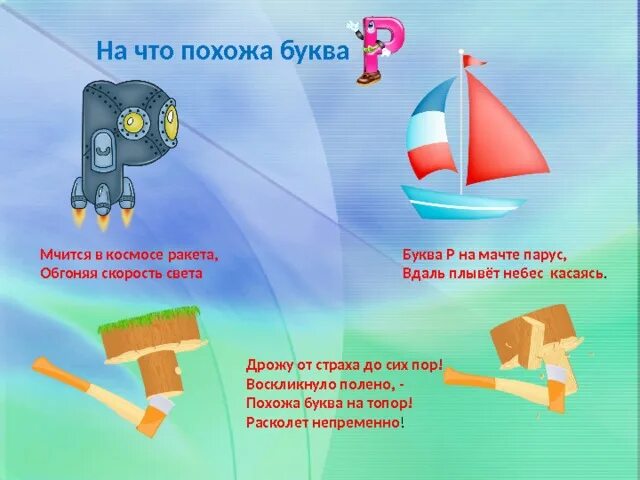 На что похожа буква Р

Мчится в космосе ракета,
Обгоняя скорость света

Буква Р на мачте парус,
Вдаль плывёт небес касаясь.

Дрожу от страха до сих пор!
Воскликнуло полено, -
Похожа буква на топор!
Расколет непременно!